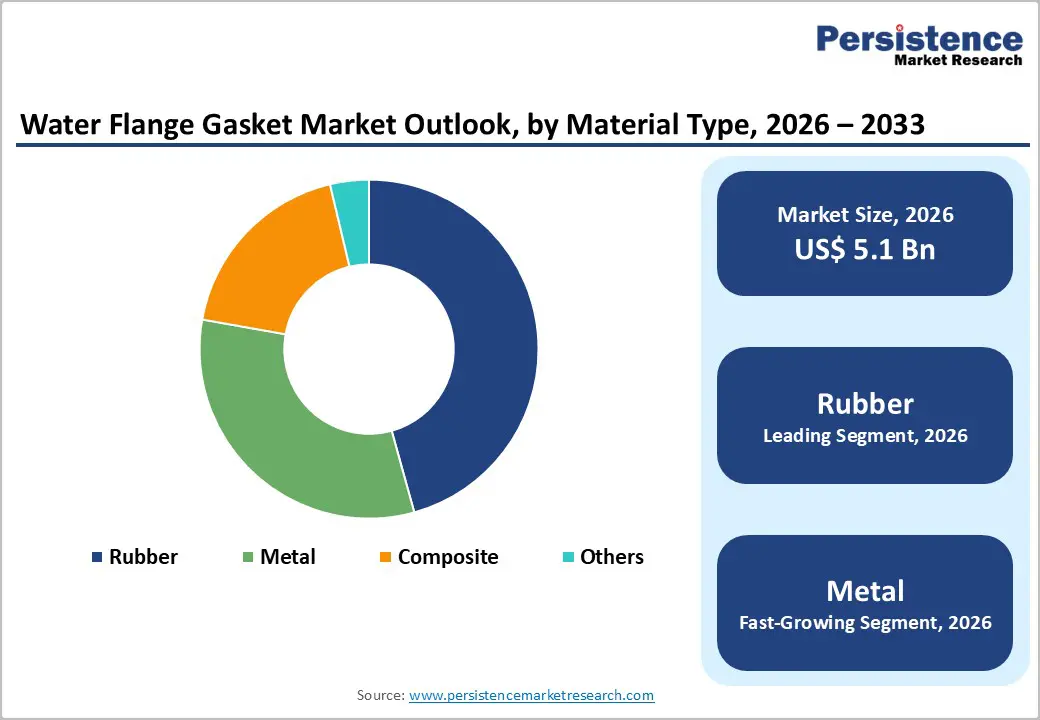 Persistence
Market Research

Water Flange Gasket Market Outlook, by Material Type, 2026 – 2033

Rubber Metal Composite Others

Market Size, 2026
US$ 5.1 Bn

Rubber
Leading Segment, 2026

Metal
Fast-Growing Segment, 2026

Source: www.persistencemarketresearch.com